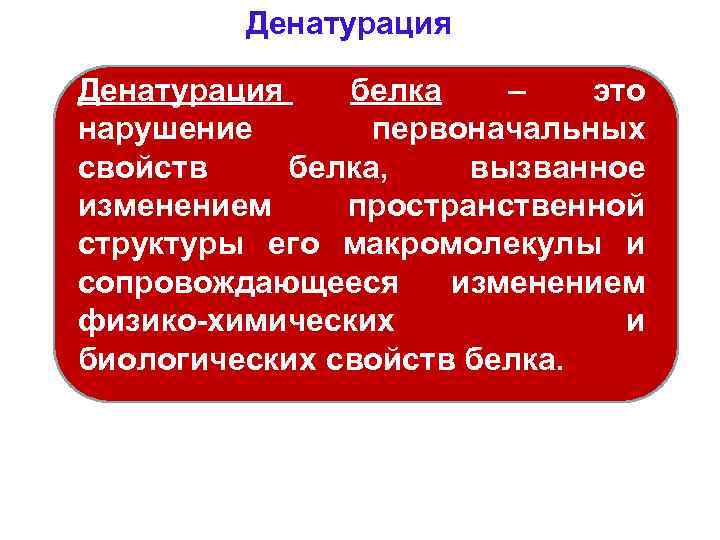 Денатурация

Денатурация белка – это нарушение первоначальных свойств белка, вызванное изменением пространственной структуры его макромолекулы и сопровождающееся изменением физико-химических и биологических свойств белка.